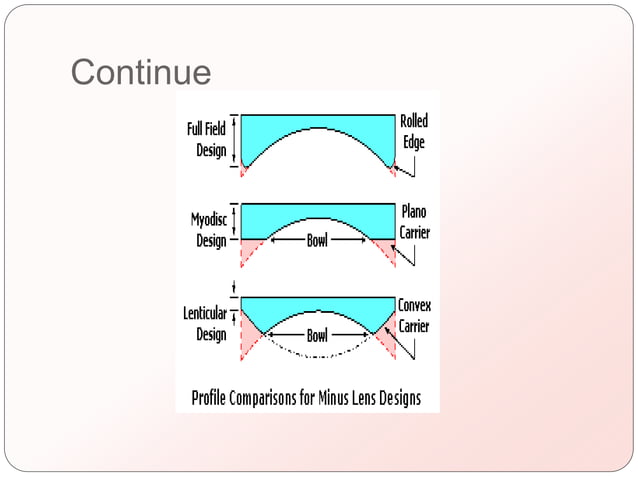 Continue

Full Field Design

Rolled Edge

Myodisc Design

Bowl

Plano Carrier

Lenticular Design

Bowl

Convex Carrier

Profile Comparisons for Minus Lens Designs